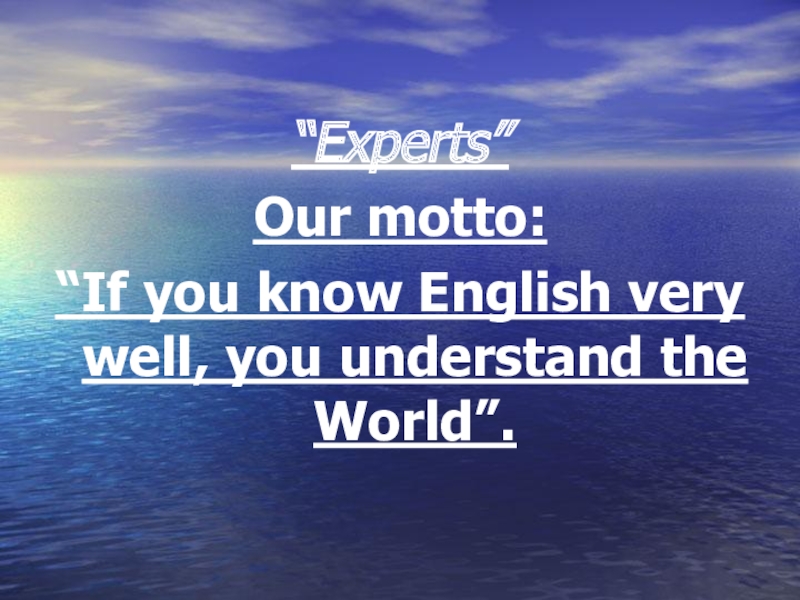 "Experts"

Our motto:

"If you know English very well, you understand the World".